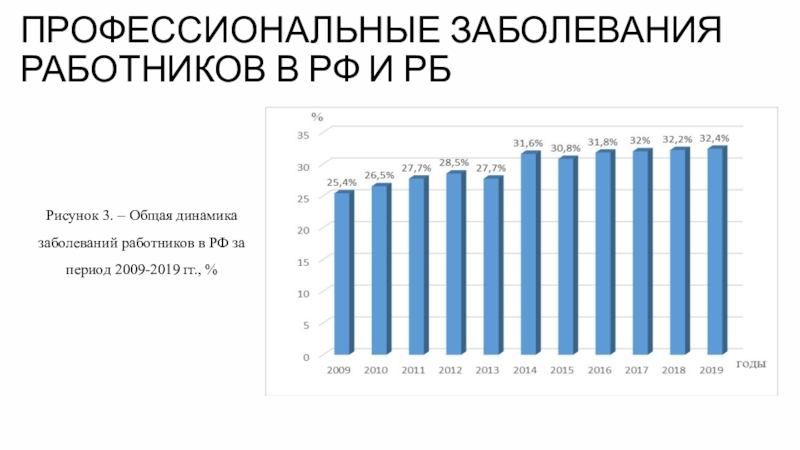 ПРОФЕССИОНАЛЬНЫЕ ЗАБОЛЕВАНИЯ РАБОТНИКОВ В РФ И РБ

Рисунок 3. – Общая динамика заболеваний работников в РФ за период 2009-2019 гг., %

%
35
30
25
20
15
10
5
0

25,4% 26,5% 27,7% 28,5% 27,7% 31,6% 30,8% 31,8% 32% 32,2% 32,4%

2009 2010 2011 2012 2013 2014 2015 2016 2017 2018 2019 годы